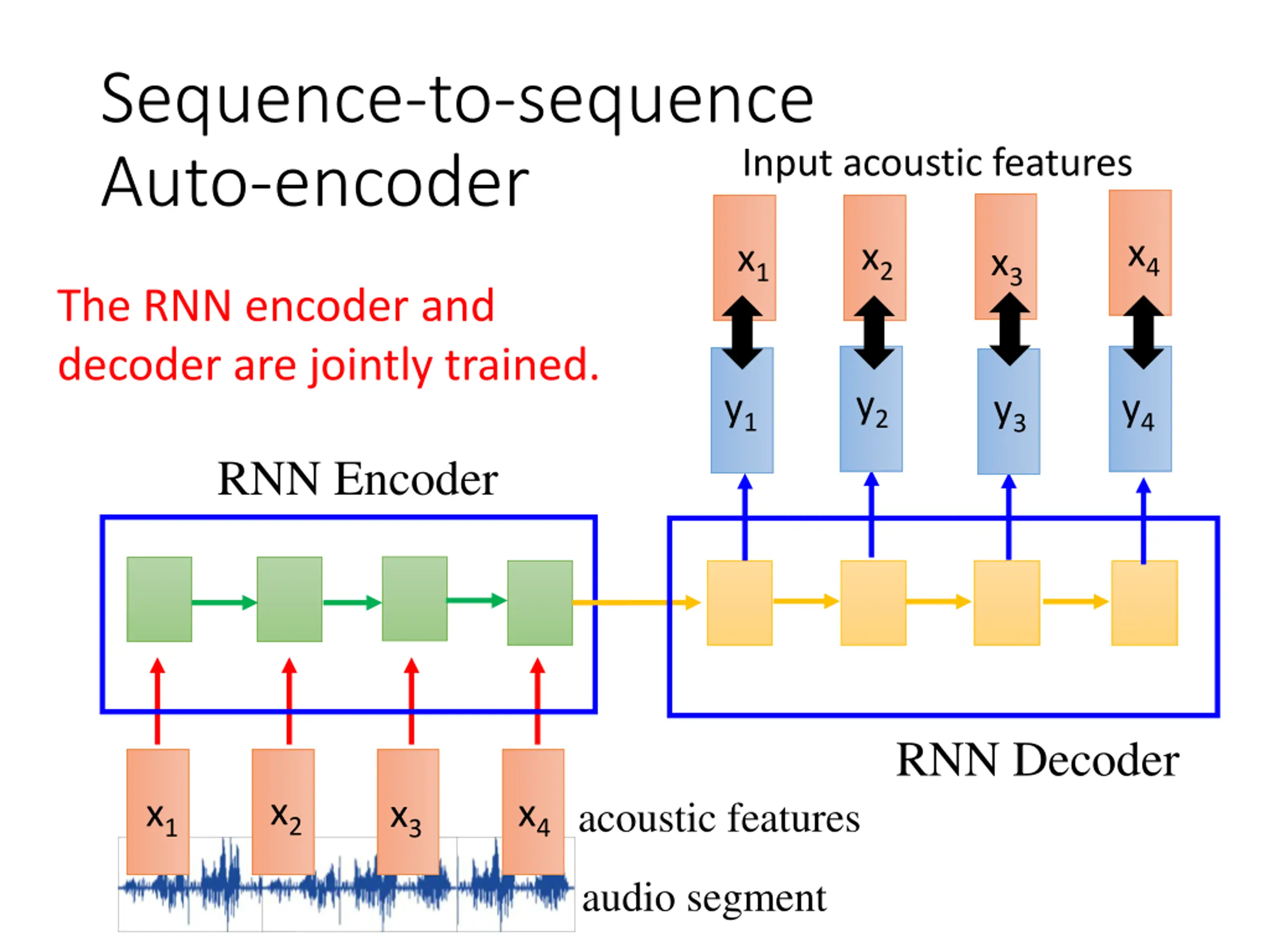 Sequence-to-sequence Auto-encoder

Input acoustic features

$x_1$ $x_2$ $x_3$ $x_4$

The RNN encoder and decoder are jointly trained.

$y_1$ $y_2$ $y_3$ $y_4$

RNN Encoder

RNN Decoder

$x_1$ $x_2$ $x_3$ $x_4$ acoustic features

audio segment